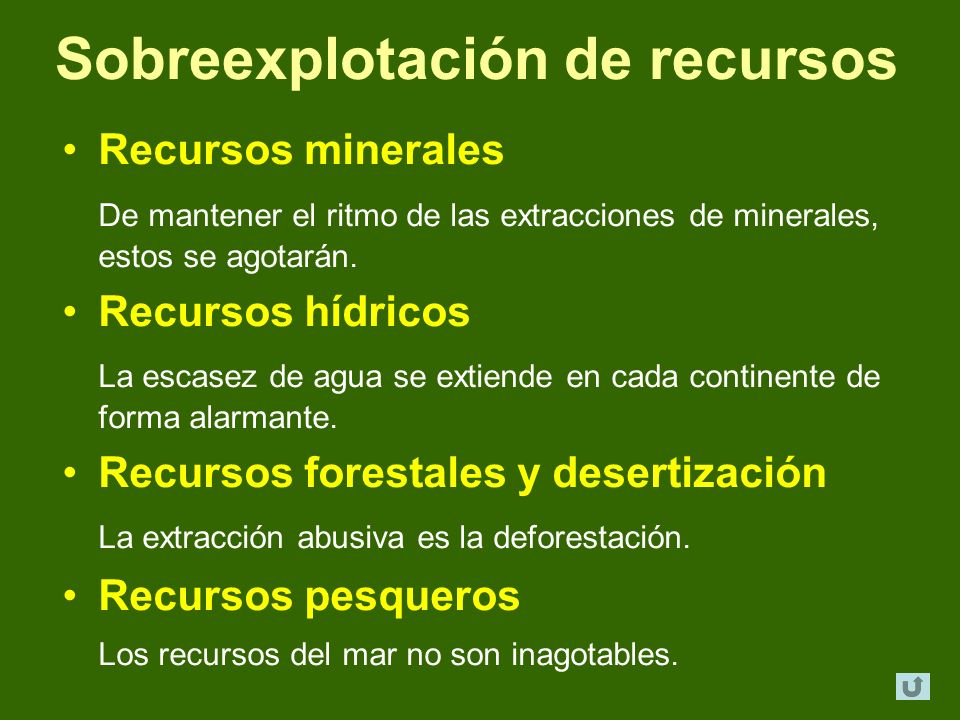 Sobreexplotación de recursos

• Recursos minerales

De mantener el ritmo de las extracciones de minerales, estos se agotarán.

• Recursos hídricos

La escasez de agua se extiende en cada continente de forma alarmante.

• Recursos forestales y desertización

La extracción abusiva es la deforestación.

• Recursos pesqueros

Los recursos del mar no son inagotables.